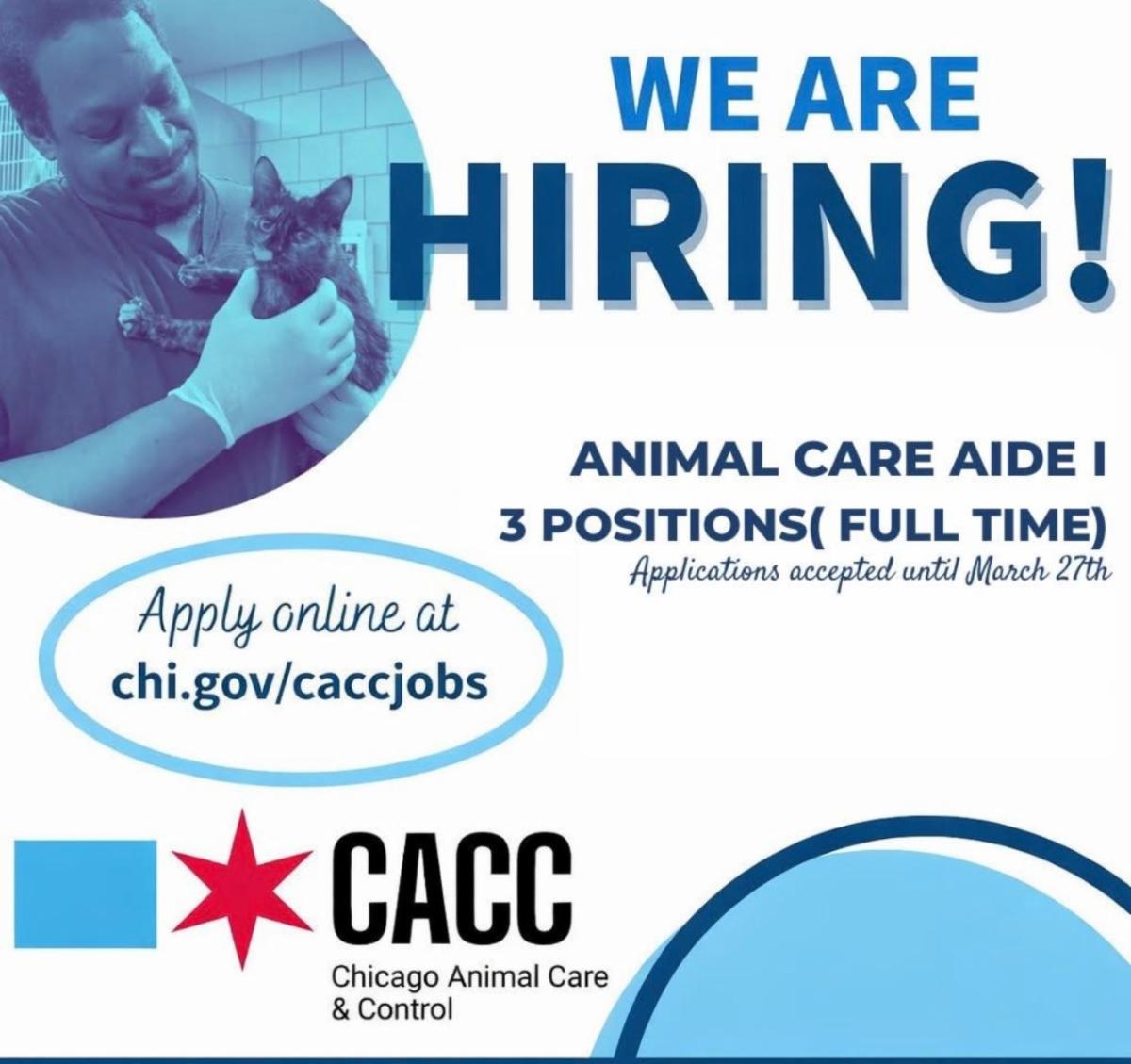 WE ARE
HIRING!

ANIMAL CARE AIDE I
3 POSITIONS( FULL TIME)
Applications accepted until March 27th

Apply online at
chi.gov/caccjobs

CACC
Chicago Animal Care
& Control